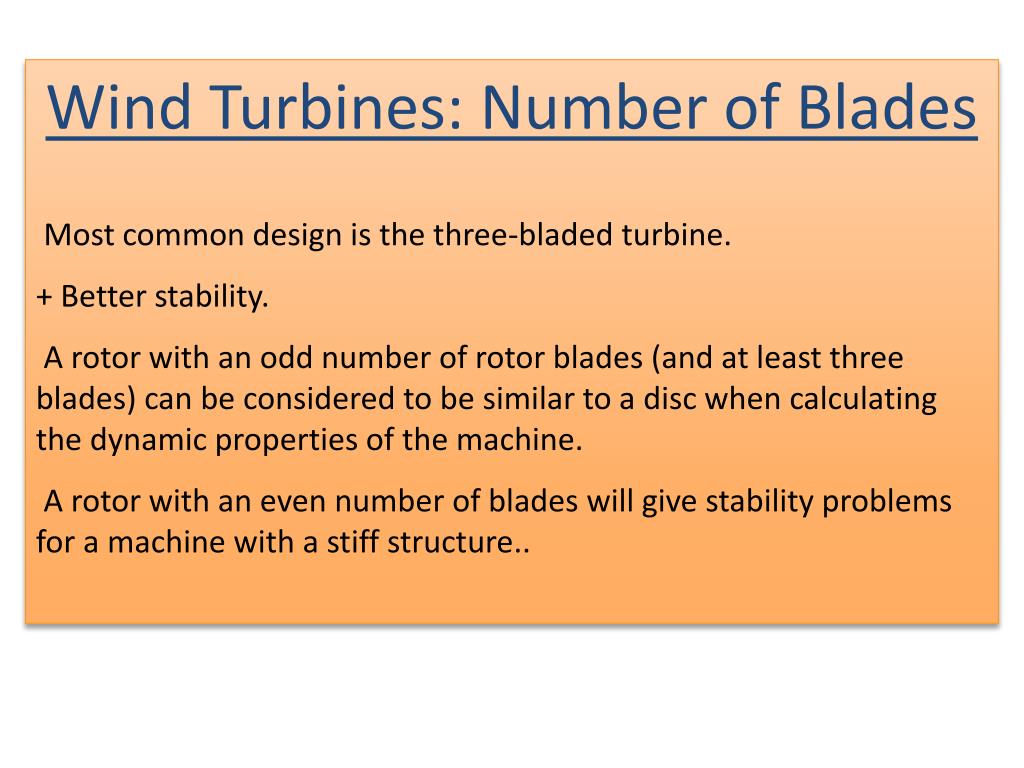 Wind Turbines: Number of Blades

Most common design is the three-bladed turbine.

+ Better stability.

A rotor with an odd number of rotor blades (and at least three blades) can be considered to be similar to a disc when calculating the dynamic properties of the machine.

A rotor with an even number of blades will give stability problems for a machine with a stiff structure..